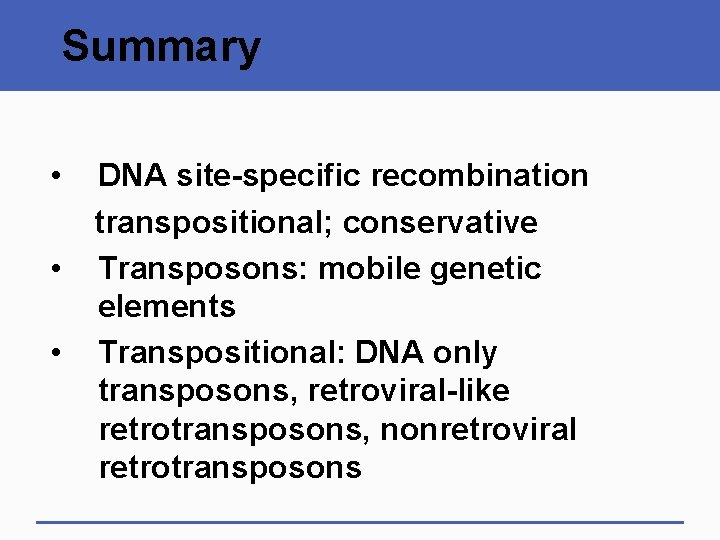 Summary

• DNA site-specific recombination
transpositional; conservative
• Transposons: mobile genetic elements
• Transpositional: DNA only transposons, retroviral-like retrotransposons, nonretroviral retrotransposons